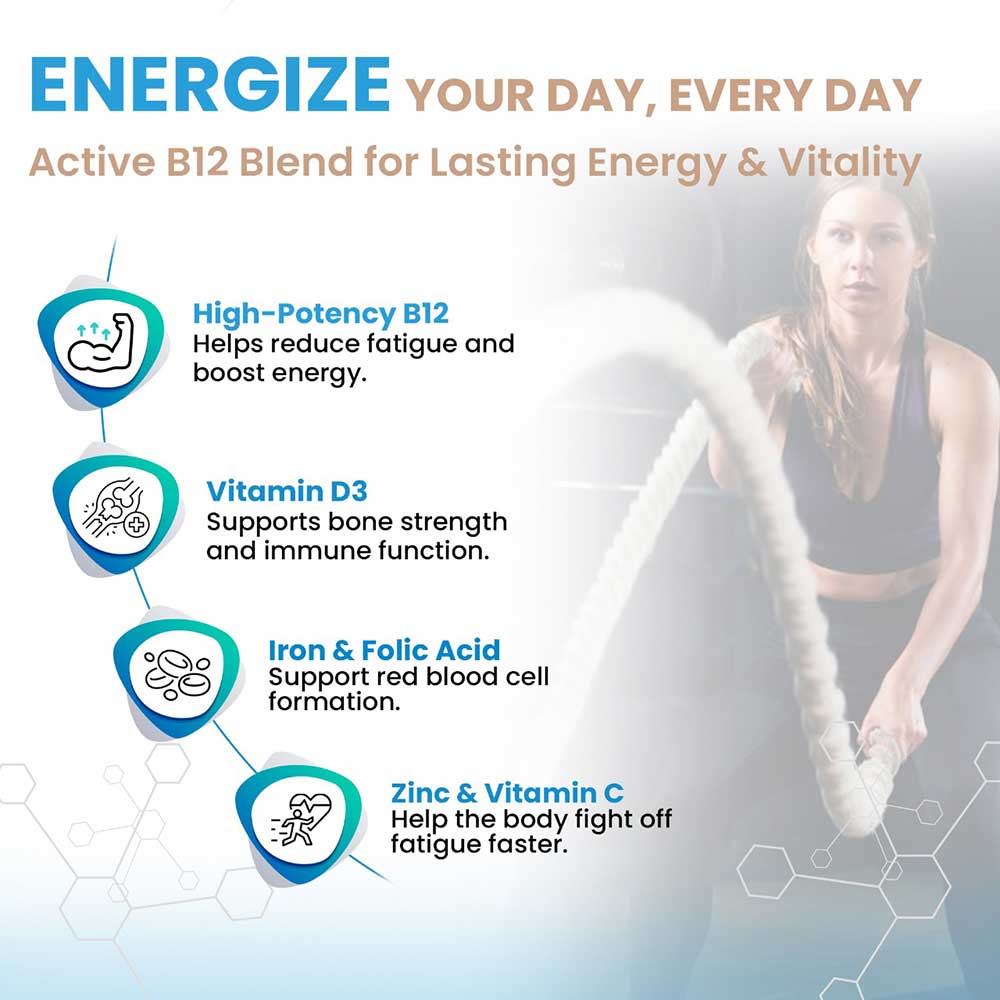 ENERGIZE YOUR DAY, EVERY DAY
Active B12 Blend for Lasting Energy & Vitality

High-Potency B12
Helps reduce fatigue and boost energy.

Vitamin D3
Supports bone strength and immune function.

Iron & Folic Acid
Support red blood cell formation.

Zinc & Vitamin C
Help the body fight off fatigue faster.